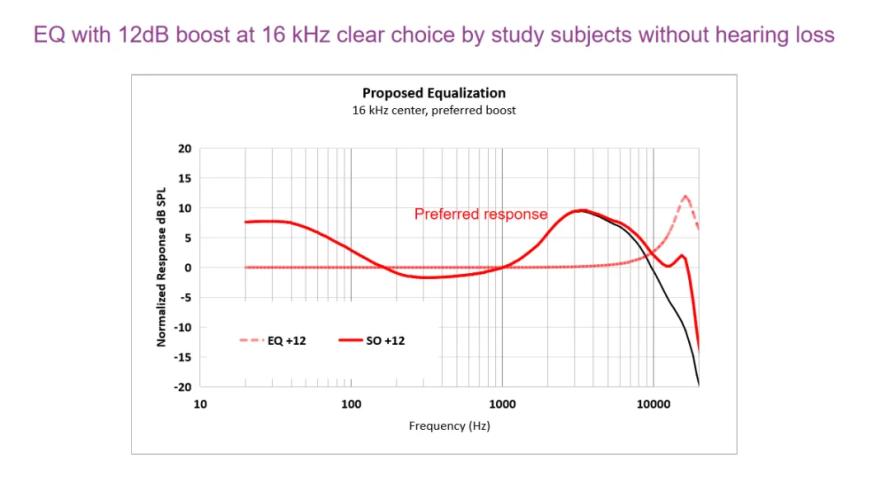 EQ with 12dB boost at 16 kHz clear choice by study subjects without hearing loss

Proposed Equalization
16 kHz center, preferred boost

Normalized Response dB SPL

20
15
10
5
0
-5
-10
-15
-20

Preferred response

EQ +12
SO +12

10
100
1000
10000

Frequency (Hz)